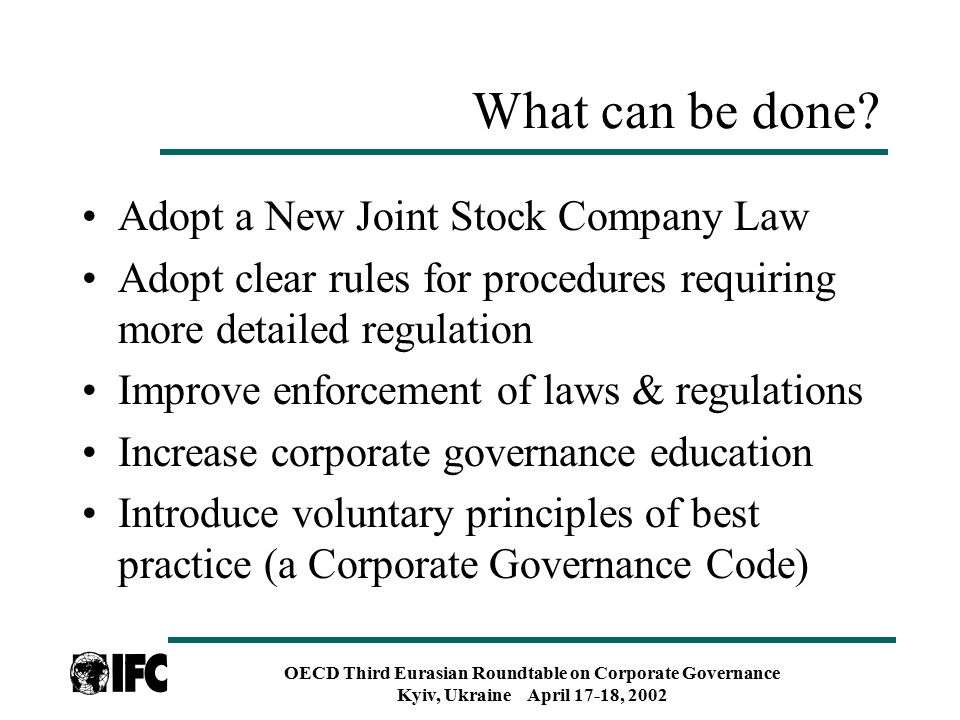 What can be done?

• Adopt a New Joint Stock Company Law
• Adopt clear rules for procedures requiring more detailed regulation
• Improve enforcement of laws & regulations
• Increase corporate governance education
• Introduce voluntary principles of best practice (a Corporate Governance Code)

IFC

OECD Third Eurasian Roundtable on Corporate Governance
Kyiv, Ukraine April 17-18, 2002